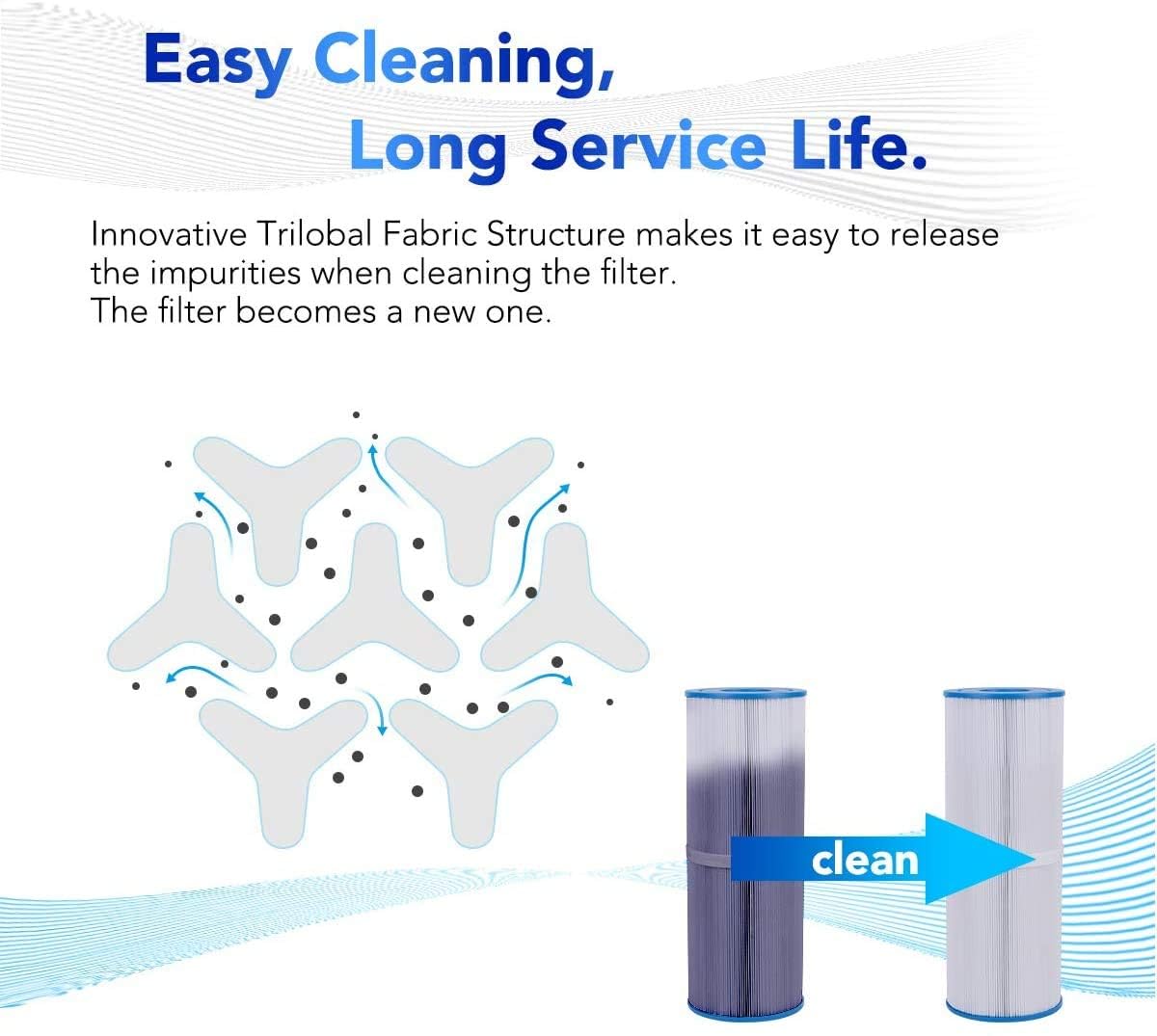 Easy Cleaning,
Long Service Life.

Innovative Trilobal Fabric Structure makes it easy to release the impurities when cleaning the filter.
The filter becomes a new one.

clean